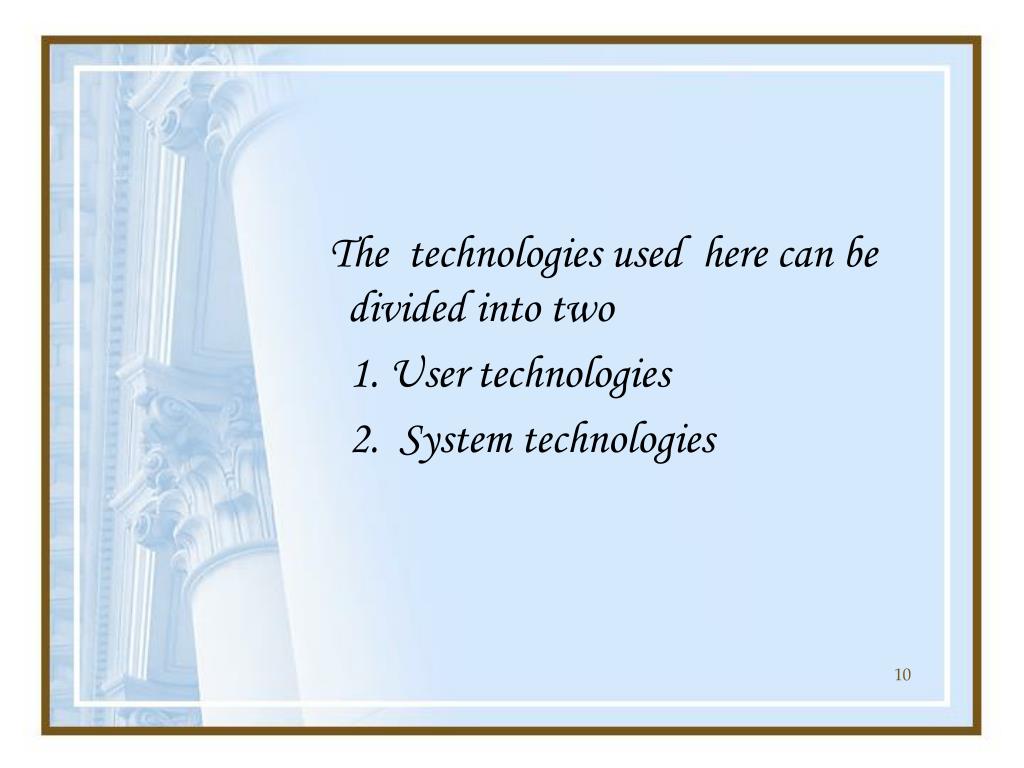 The technologies used here can be divided into two

1. User technologies

2. System technologies

10